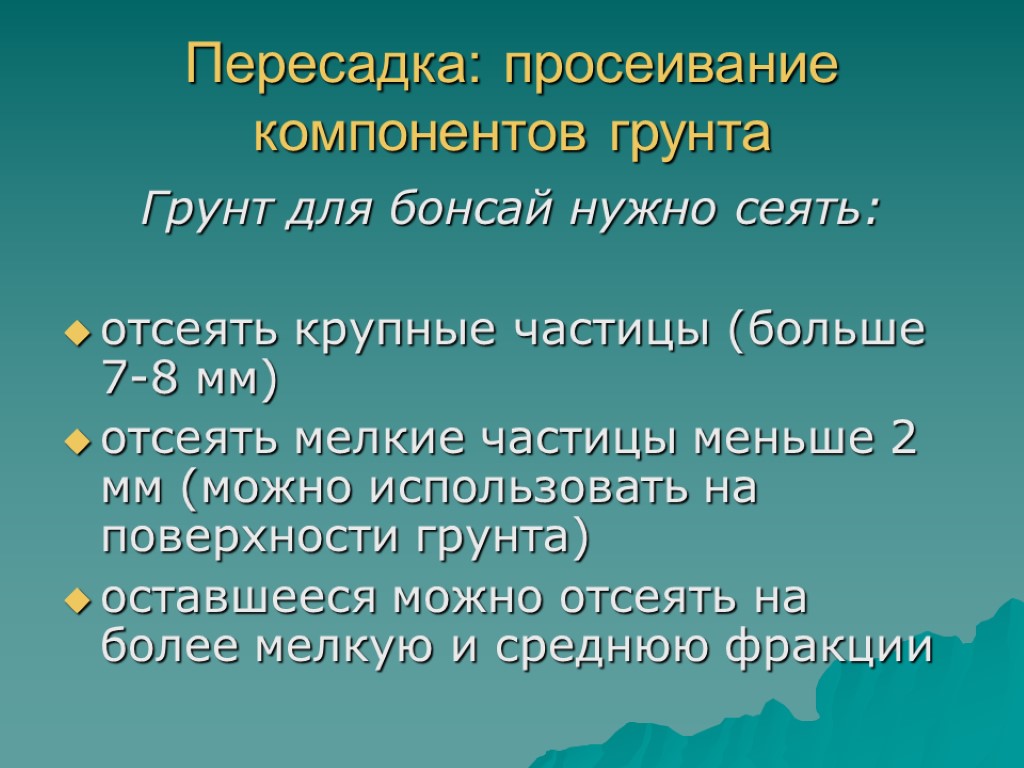 Пересадка: просеивание компонентов грунта

Грунт для бонсай нужно сеять:

отсеять крупные частицы (больше 7-8 мм)

отсеять мелкие частицы меньше 2 мм (можно использовать на поверхности грунта)

оставшееся можно отсеять на более мелкую и среднюю фракции